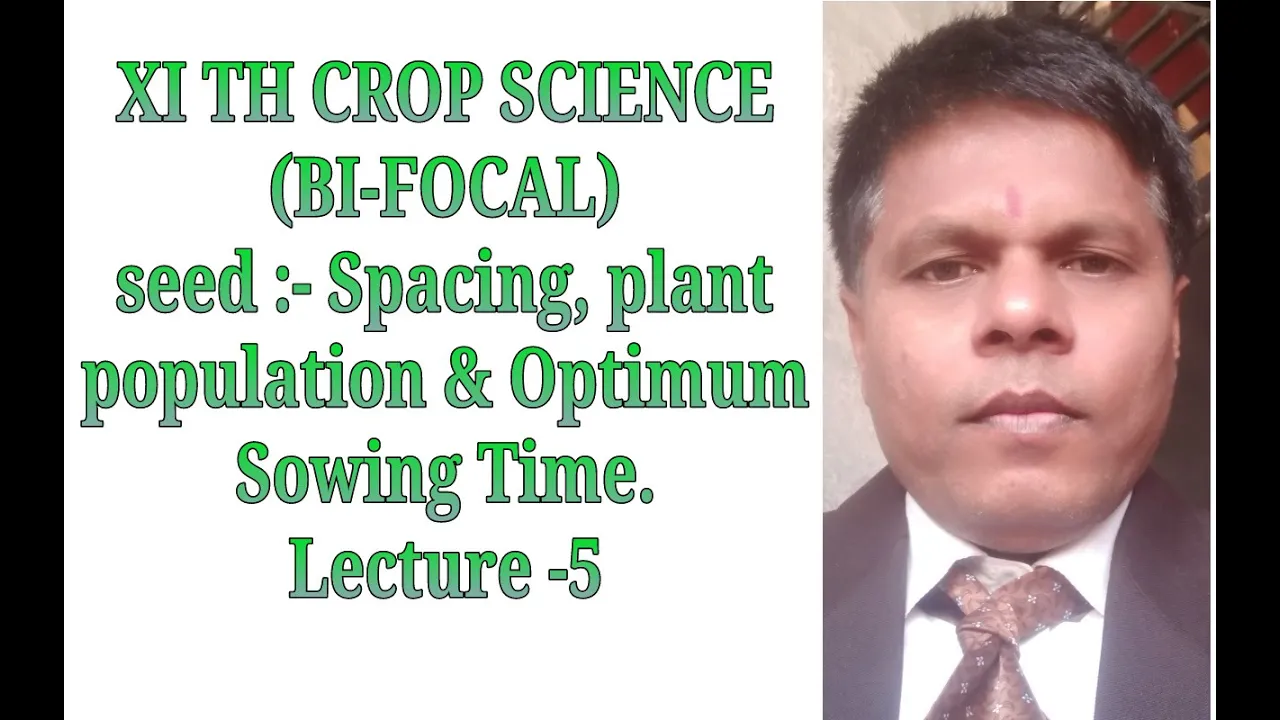 XI TH CROP SCIENCE
(BI-FOCAL)
seed :- Spacing, plant population & Optimum Sowing Time.
Lecture -5